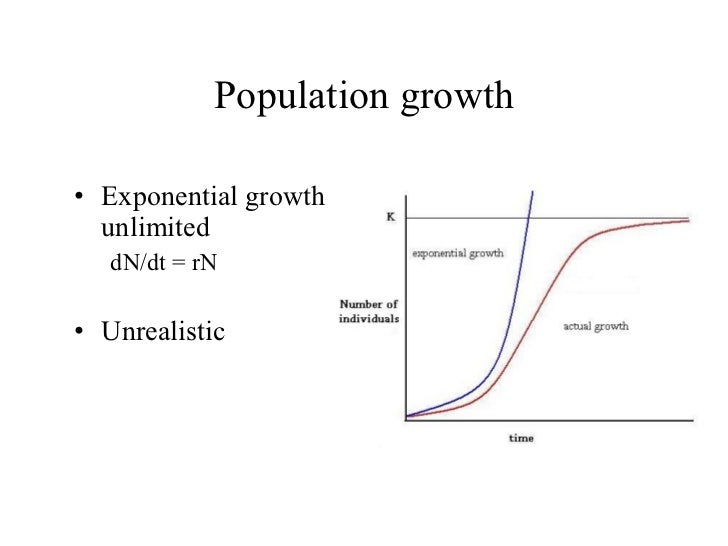 Population growth

• Exponential growth unlimited
$dN/dt = rN$

• Unrealistic

K

exponential growth

Number of individuals

actual growth

time